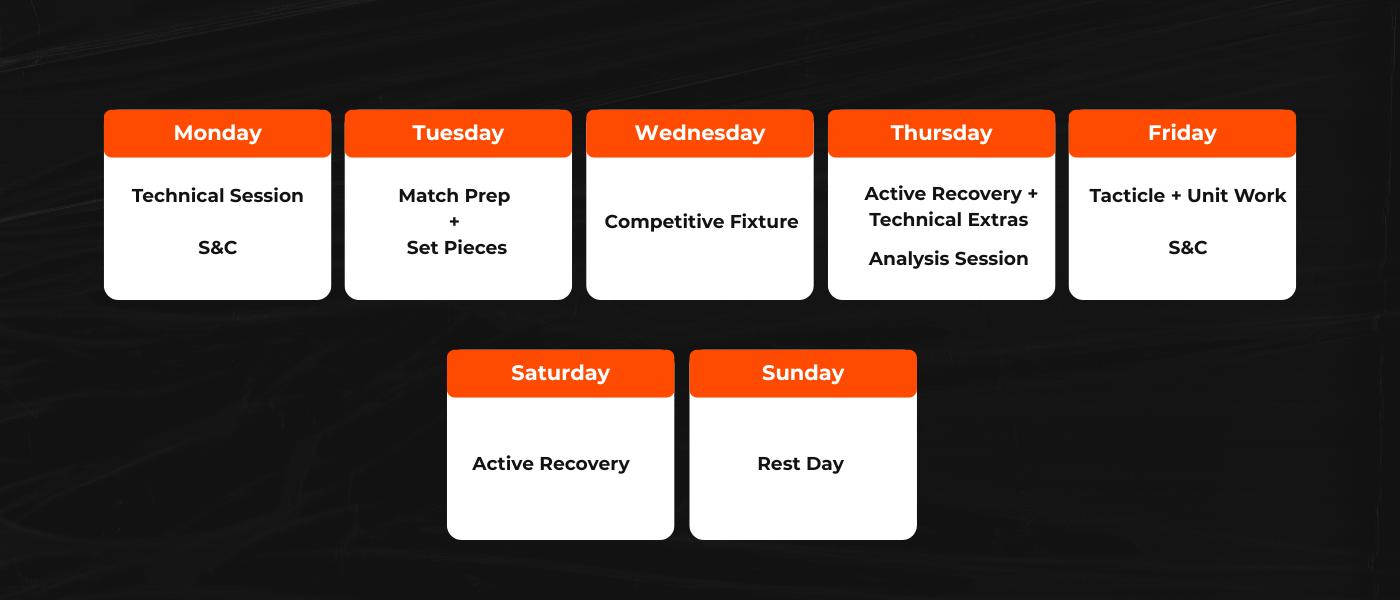 Monday
Technical Session
S&C

Tuesday
Match Prep
+
Set Pieces

Wednesday
Competitive Fixture

Thursday
Active Recovery + Technical Extras
Analysis Session

Friday
Tacticle + Unit Work
S&C

Saturday
Active Recovery

Sunday
Rest Day